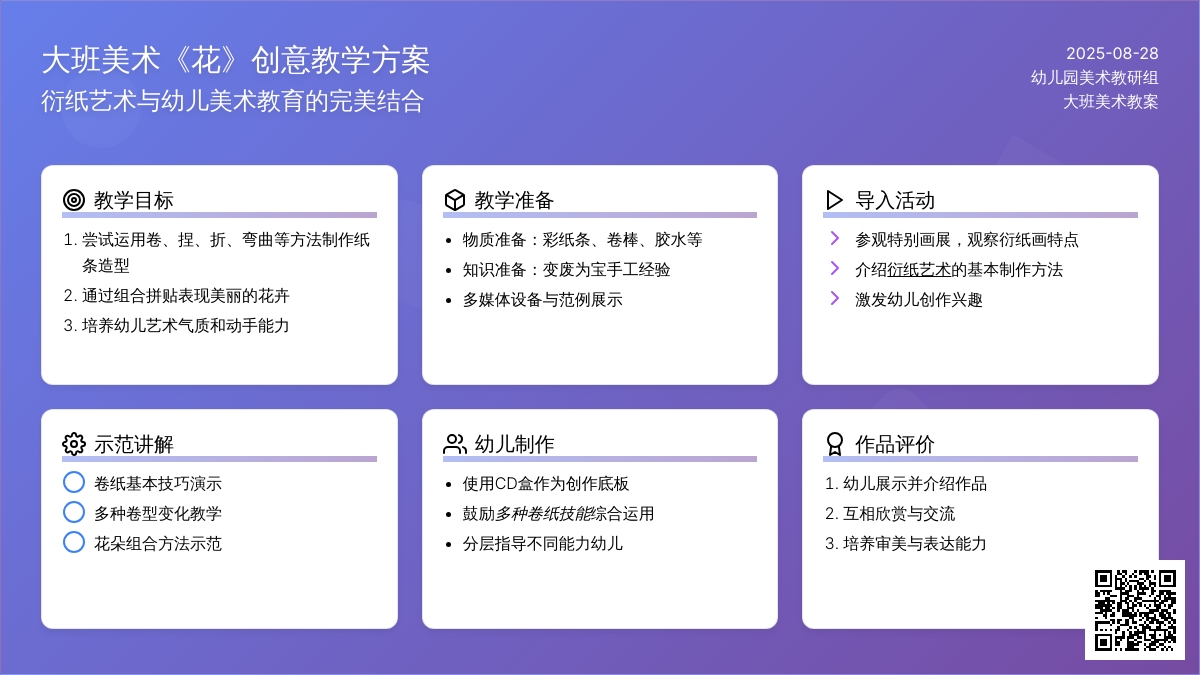 大班美术《花》创意教学方案
衍纸艺术与幼儿美术教育的完美结合

2025-08-28
幼儿园美术教研组
大班美术教案

教学目标
1. 尝试运用卷、捏、折、弯曲等方法制作纸条造型
2. 通过组合拼贴表现美丽的花卉
3. 培养幼儿艺术气质和动手能力

教学准备
• 物质准备：彩纸条、卷棒、胶水等
• 知识准备：变废为宝手工经验
• 多媒体设备与范例展示

导入活动
参观特别画展，观察衍纸画特点
介绍衍纸艺术的基本制作方法
激发幼儿创作兴趣

示范讲解
卷纸基本技巧演示
多种卷型变化教学
花朵组合方法示范

幼儿制作
• 使用CD盒作为创作底板
• 鼓励多种卷纸技能综合运用
• 分层指导不同能力幼儿

作品评价
1. 幼儿展示并介绍作品
2. 互相欣赏与交流
3. 培养审美与表达能力